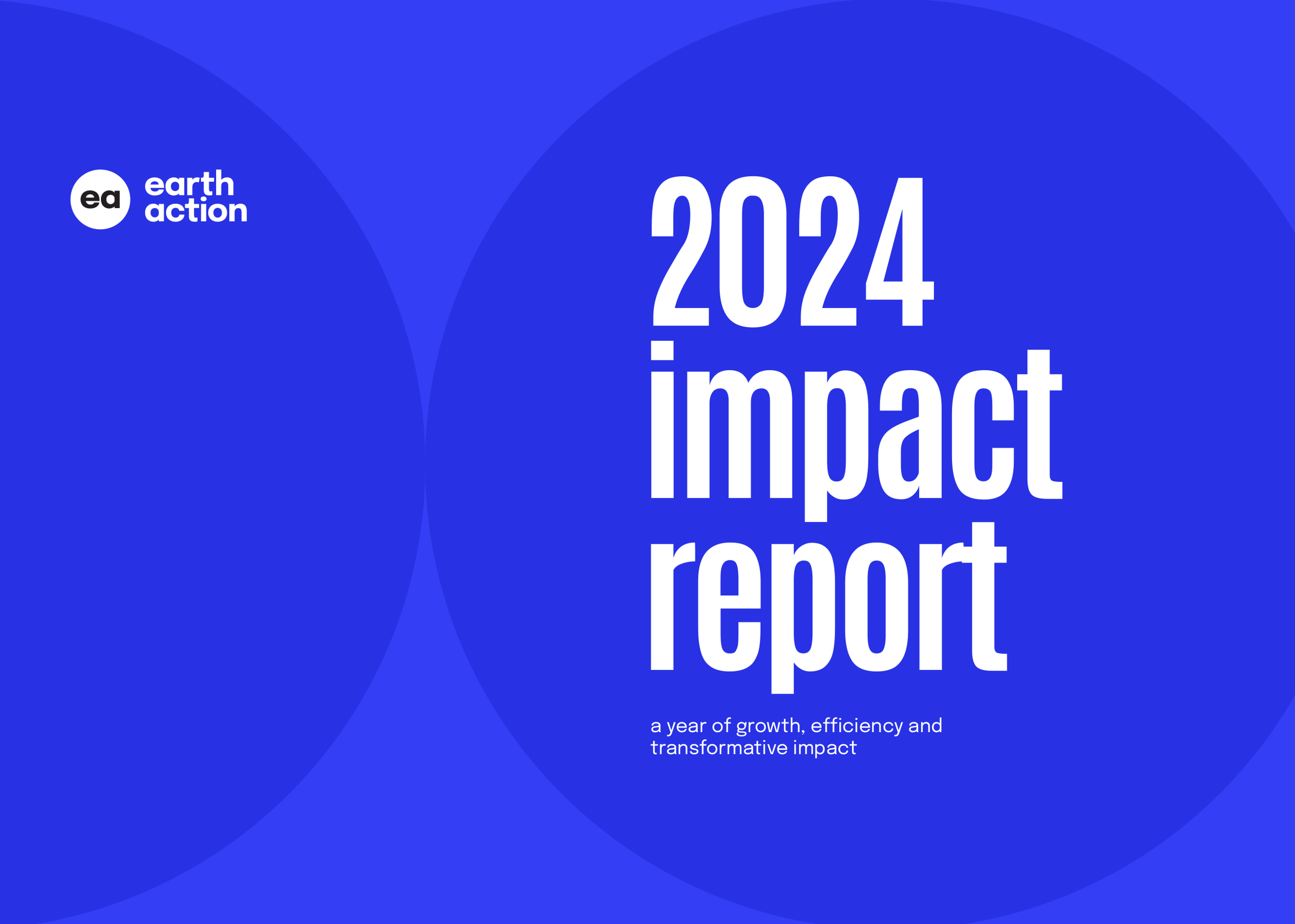 ea earth action

2024 impact report

a year of growth, efficiency and transformative impact